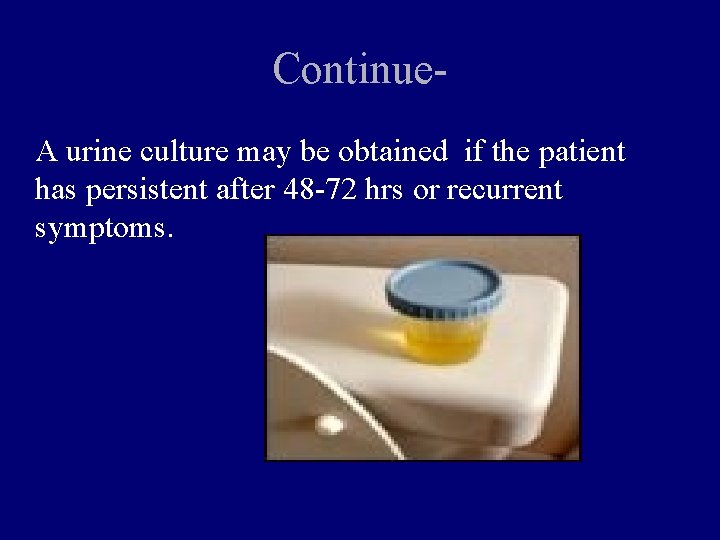 Continue-

A urine culture may be obtained if the patient has persistent after 48-72 hrs or recurrent symptoms.